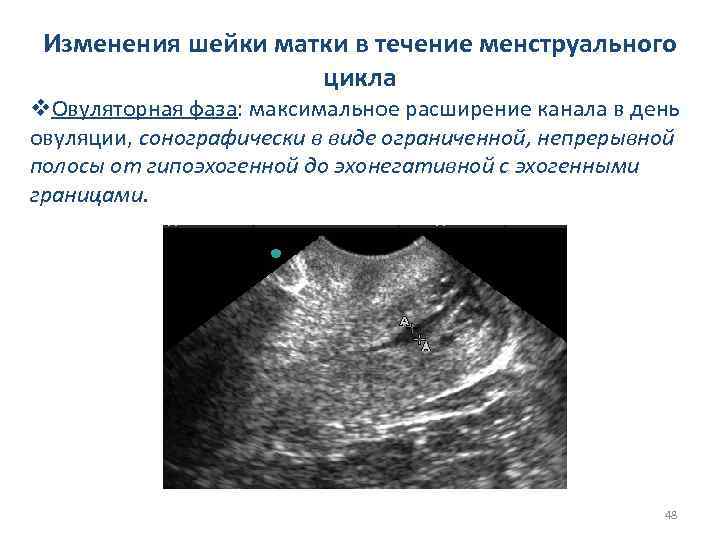 Изменения шейки матки в течение менструального цикла

❖Овуляторная фаза: максимальное расширение канала в день овуляции, сонографически в виде ограниченной, непрерывной полосы от гипоэхогенной до эхонегативной с эхогенными границами.

A

A

48